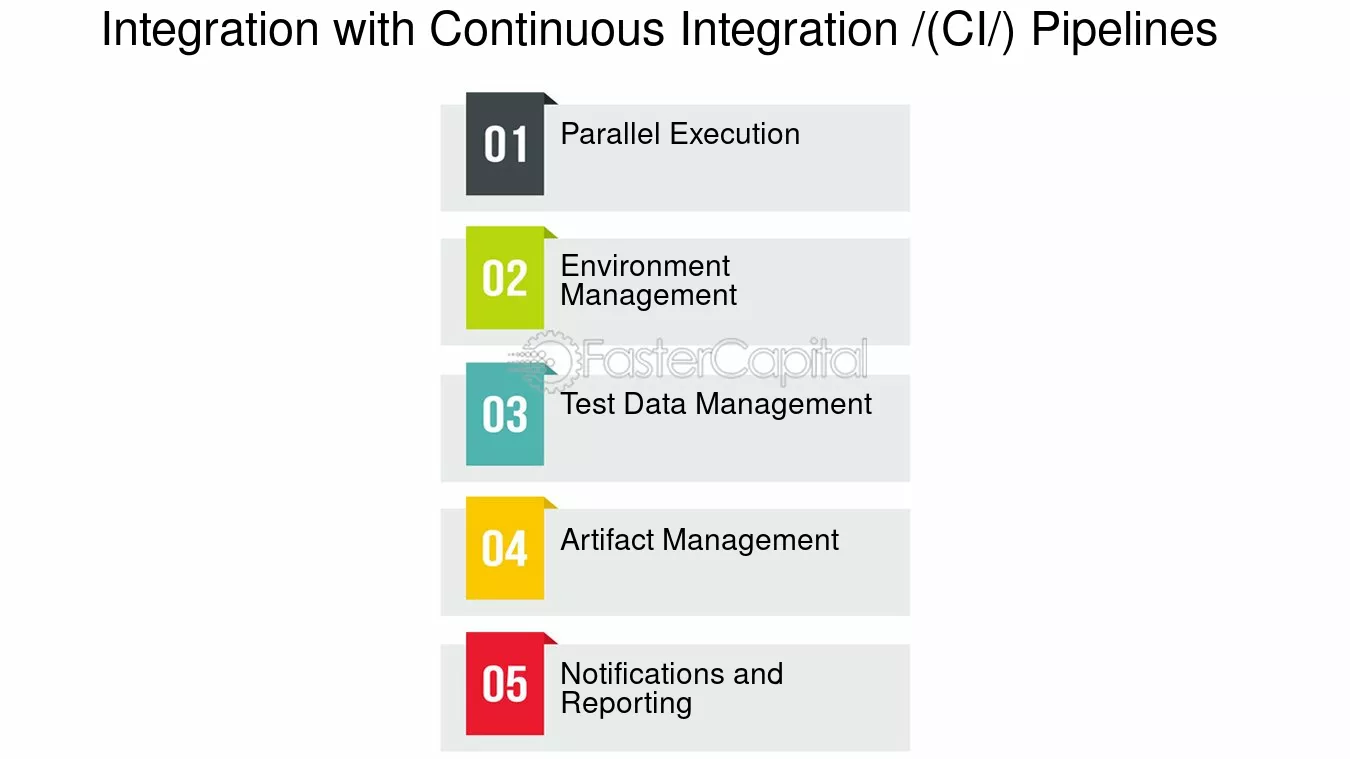 Integration with Continuous Integration /(CI/) Pipelines

01 Parallel Execution

02 Environment Management

FasterCapital

03 Test Data Management

04 Artifact Management

05 Notifications and Reporting